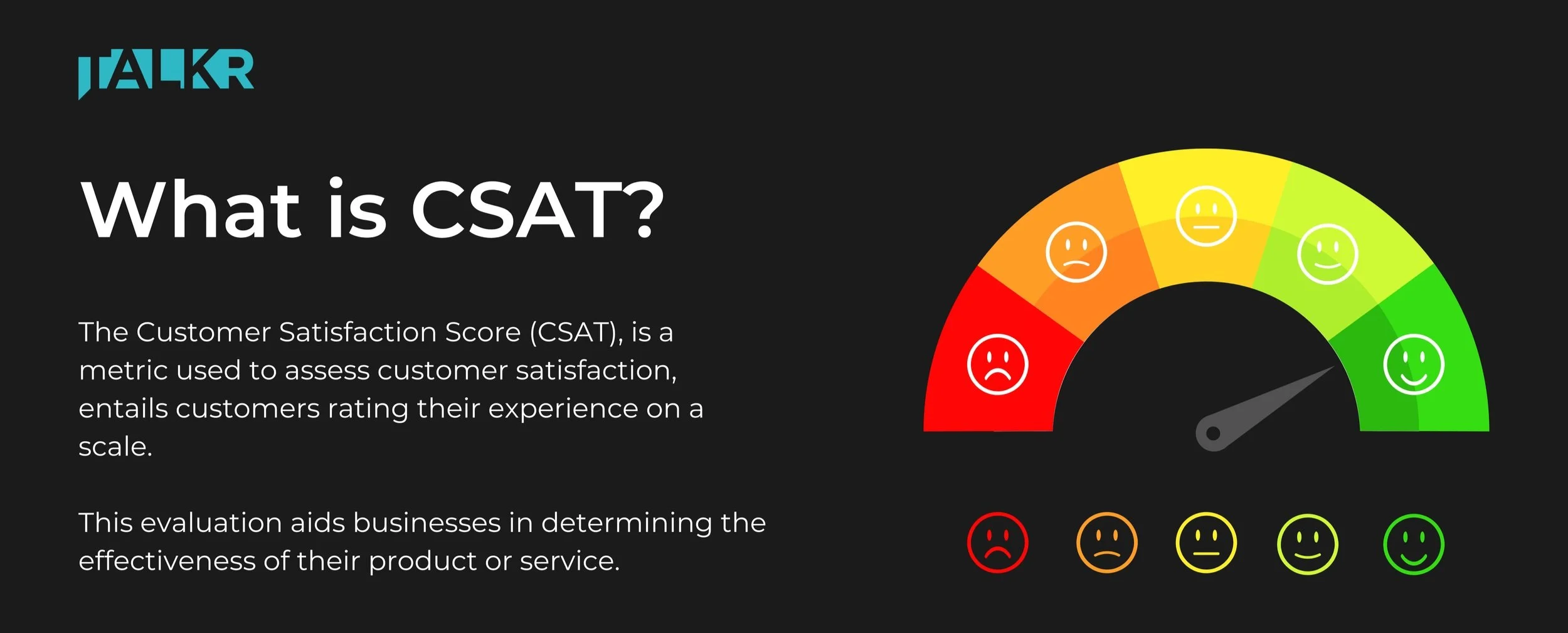 TALKR

What is CSAT?

The Customer Satisfaction Score (CSAT), is a metric used to assess customer satisfaction, entails customers rating their experience on a scale.

This evaluation aids businesses in determining the effectiveness of their product or service.